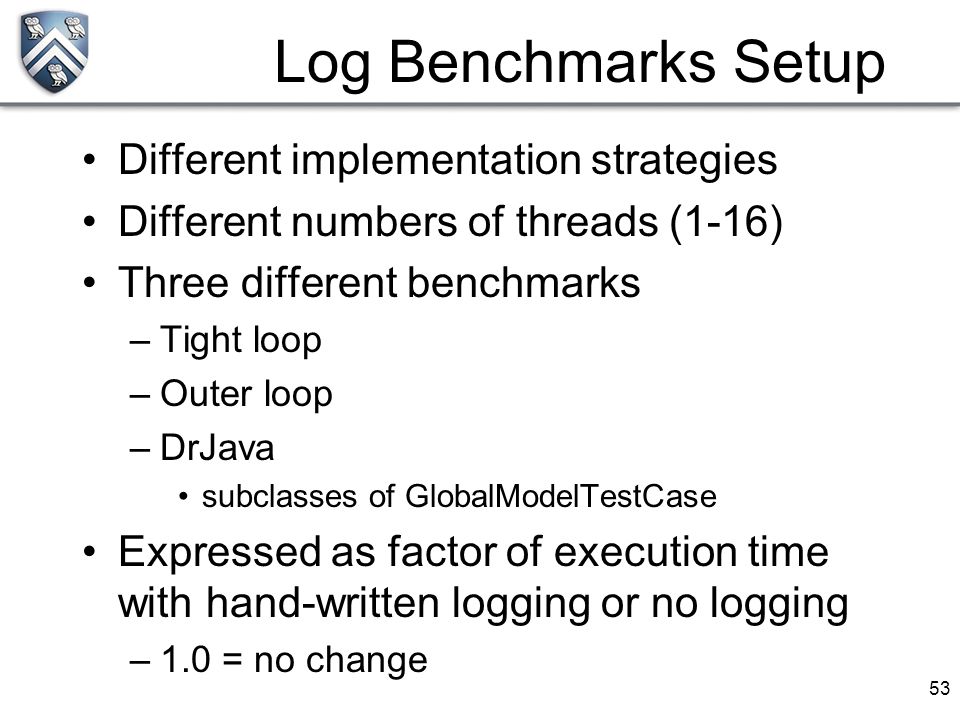 Log Benchmarks Setup

• Different implementation strategies
• Different numbers of threads (1-16)
• Three different benchmarks
– Tight loop
– Outer loop
– DrJava
• subclasses of GlobalModelTestCase
• Expressed as factor of execution time with hand-written logging or no logging
– 1.0 = no change

53